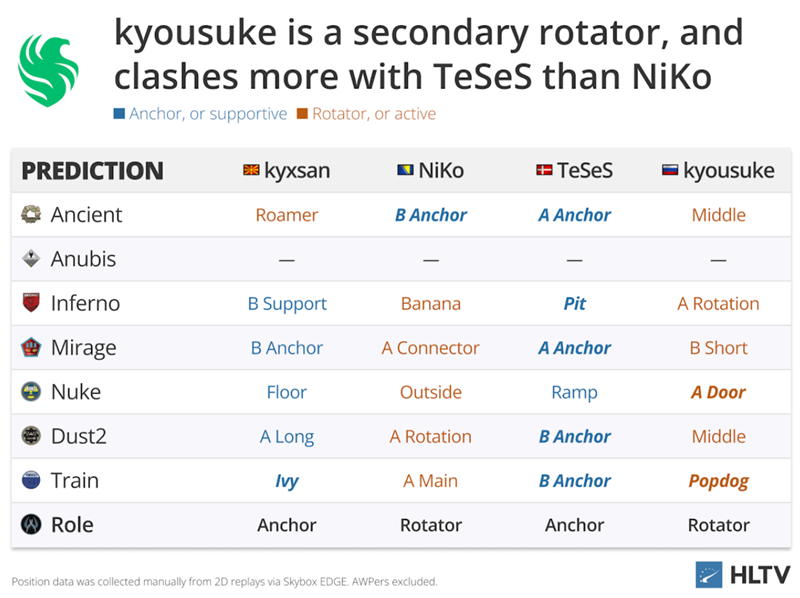 kyousuke is a secondary rotator, and clashes more with TeSeS than NiKo

Anchor, or supportive Rotator, or active

| PREDICTION | kyxsan | NiKo | TeSeS | kyousuke |
|---|---|---|---|---|
| Ancient | Roamer | B Anchor | A Anchor | Middle |
| Anubis | — | — | — | — |
| Inferno | B Support | Banana | Pit | A Rotation |
| Mirage | B Anchor | A Connector | A Anchor | B Short |
| Nuke | Floor | Outside | Ramp | A Door |
| Dust2 | A Long | A Rotation | B Anchor | Middle |
| Train | Ivy | A Main | B Anchor | Popdog |
| Role | Anchor | Rotator | Anchor | Rotator |

Position data was collected manually from 2D replays via Skybox EDGE. AWPers excluded.

HLTV